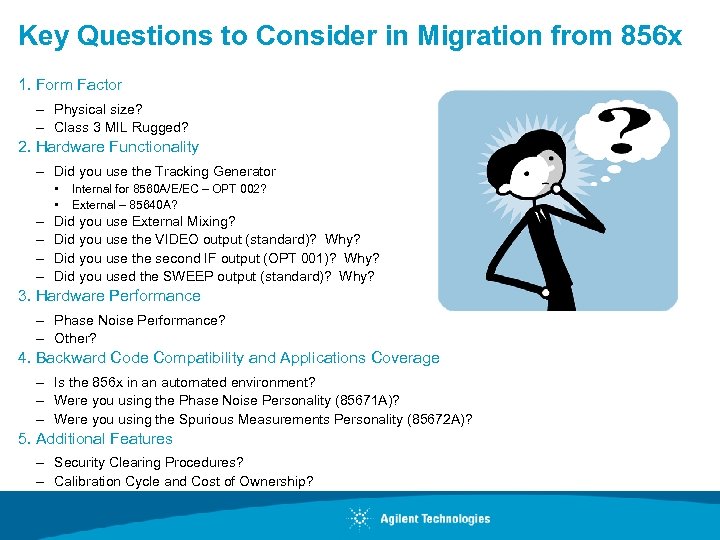 Key Questions to Consider in Migration from 856x

1. Form Factor
– Physical size?
– Class 3 MIL Rugged?
2. Hardware Functionality
– Did you use the Tracking Generator
• Internal for 8560A/E/EC – OPT 002?
• External – 85640A?
– Did you use External Mixing?
– Did you use the VIDEO output (standard)? Why?
– Did you use the second IF output (OPT 001)? Why?
– Did you used the SWEEP output (standard)? Why?
3. Hardware Performance
– Phase Noise Performance?
– Other?
4. Backward Code Compatibility and Applications Coverage
– Is the 856x in an automated environment?
– Were you using the Phase Noise Personality (85671A)?
– Were you using the Spurious Measurements Personality (85672A)?
5. Additional Features
– Security Clearing Procedures?
– Calibration Cycle and Cost of Ownership?

?

Agilent Technologies